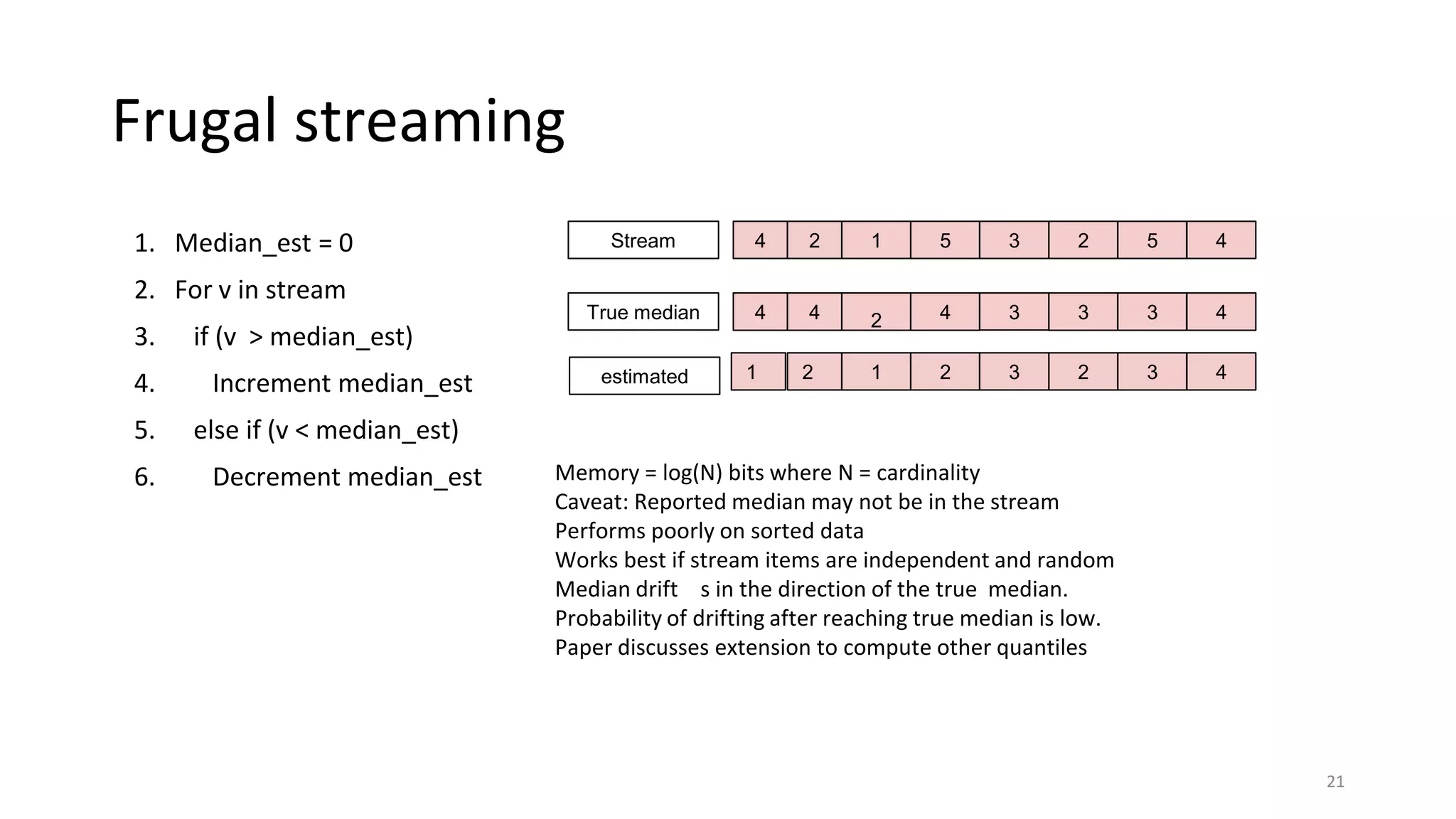 Frugal streaming

1. Median_est = 0
2. For v in stream
3. if (v > median_est)
4. Increment median_est
5. else if (v < median_est)
6. Decrement median_est

| Stream | 4 | 2 | 1 | 5 | 3 | 2 | 5 | 4 |
|---|---|---|---|---|---|---|---|---|
| True median | 4 | 4 | 2 | 4 | 3 | 3 | 3 | 4 |
| estimated | 1 | 2 | 1 | 2 | 3 | 2 | 3 | 4 |

Memory = log(N) bits where N = cardinality
Caveat: Reported median may not be in the stream
Performs poorly on sorted data
Works best if stream items are independent and random
Median drift s in the direction of the true median.
Probability of drifting after reaching true median is low.
Paper discusses extension to compute other quantiles

21